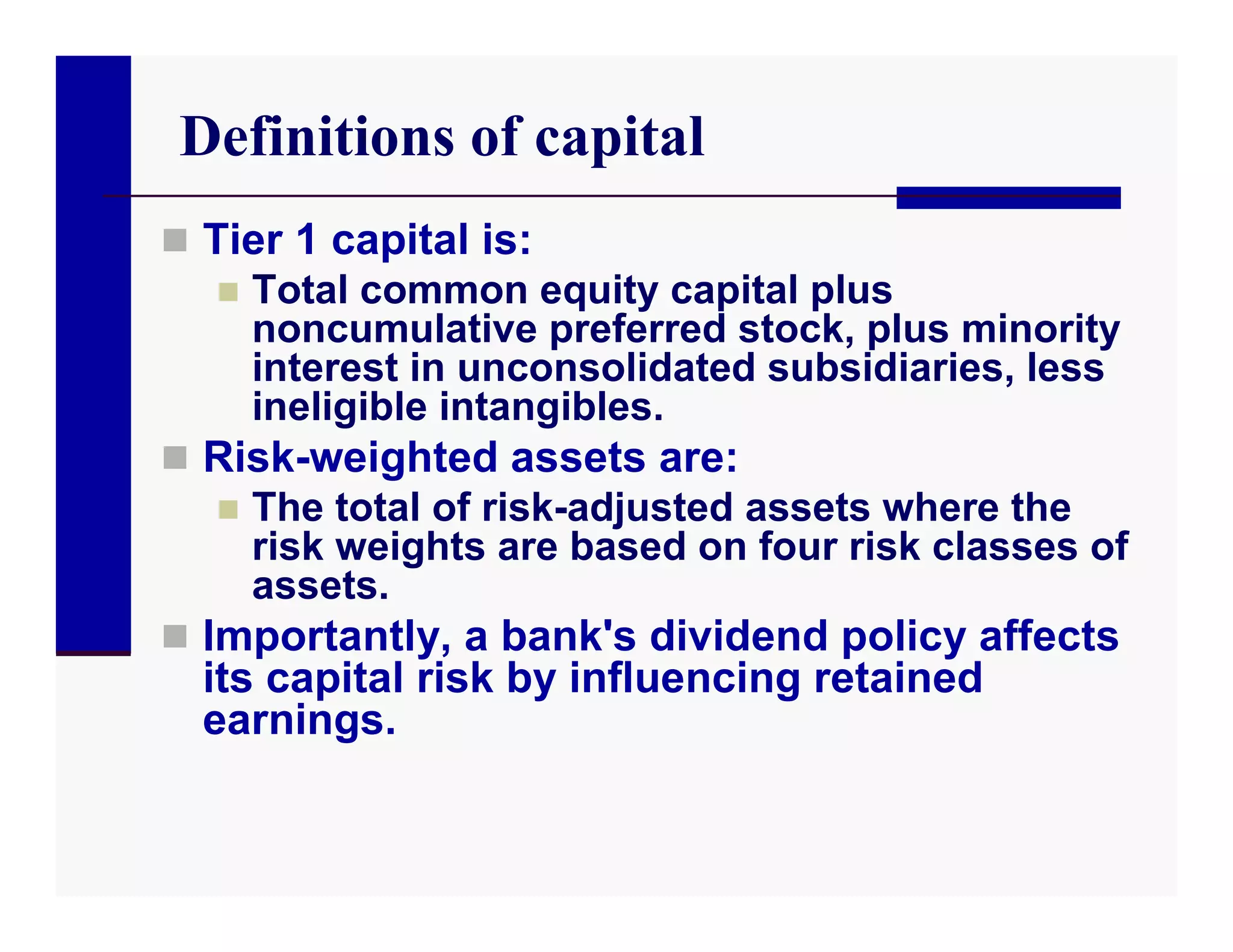 Definitions of capital

Tier 1 capital is:

Total common equity capital plus noncumulative preferred stock, plus minority interest in unconsolidated subsidiaries, less ineligible intangibles.

Risk-weighted assets are:

The total of risk-adjusted assets where the risk weights are based on four risk classes of assets.

Importantly, a bank's dividend policy affects its capital risk by influencing retained earnings.